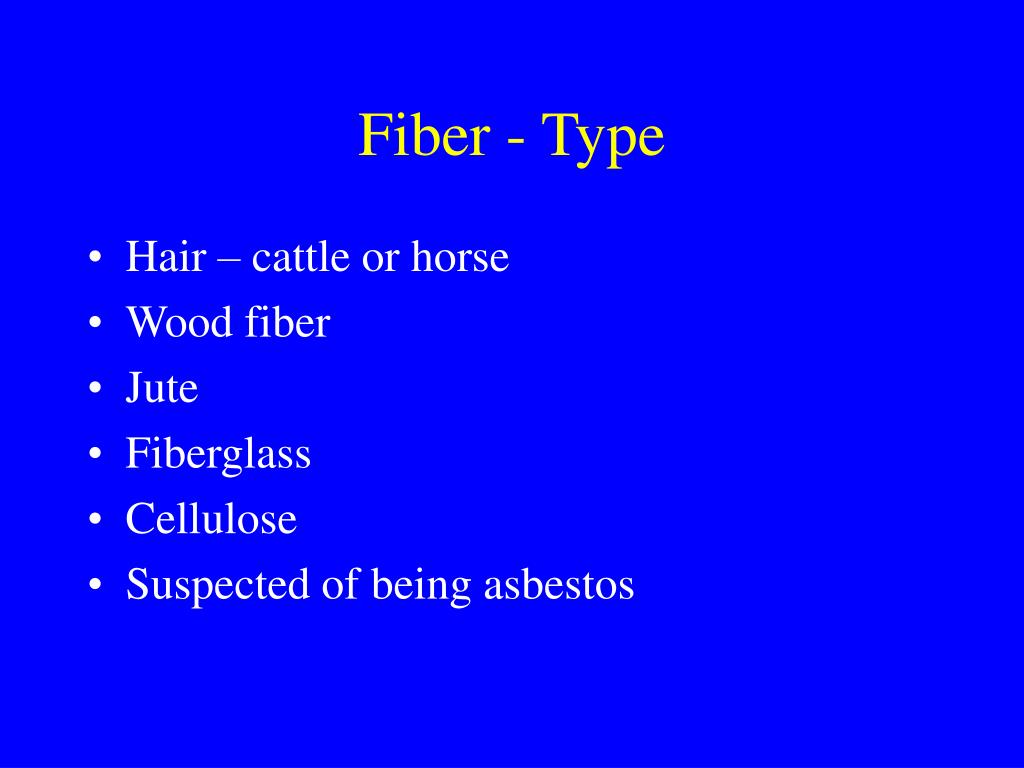 Fiber - Type

• Hair – cattle or horse
• Wood fiber
• Jute
• Fiberglass
• Cellulose
• Suspected of being asbestos